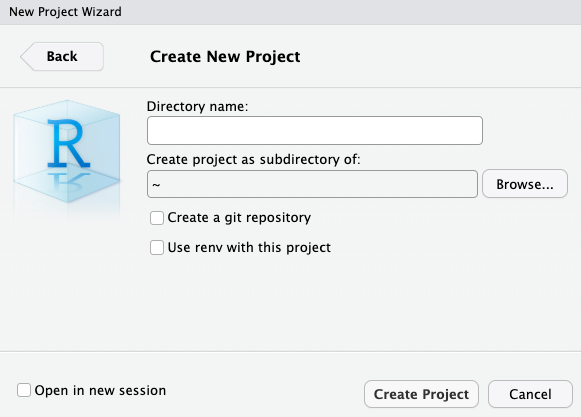 New Project Wizard

Back

Create New Project

R

Directory name:

Create project as subdirectory of:

~

Browse...

Create a git repository

Use renv with this project

Open in new session

Create Project

Cancel